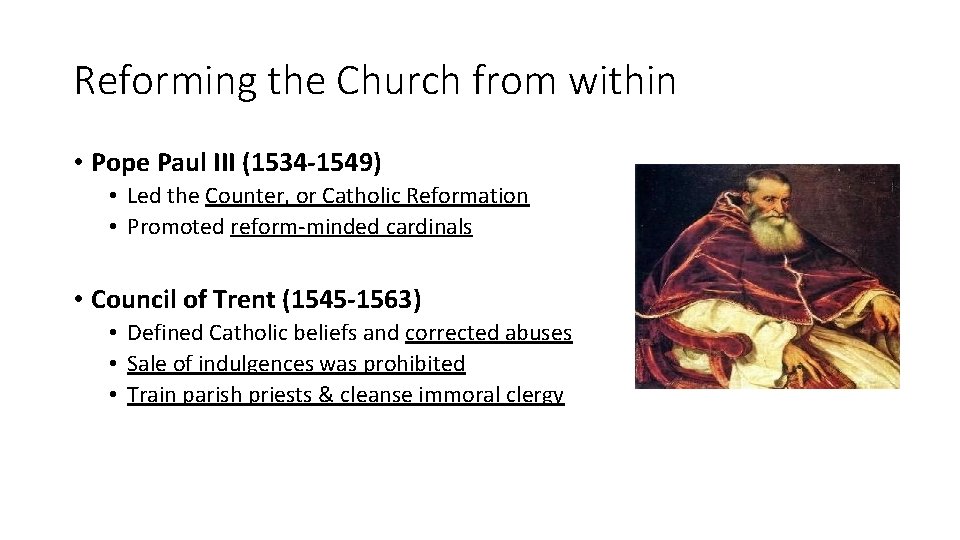 Reforming the Church from within

• Pope Paul III (1534-1549)
  • Led the Counter, or Catholic Reformation
  • Promoted reform-minded cardinals

• Council of Trent (1545-1563)
  • Defined Catholic beliefs and corrected abuses
  • Sale of indulgences was prohibited
  • Train parish priests & cleanse immoral clergy